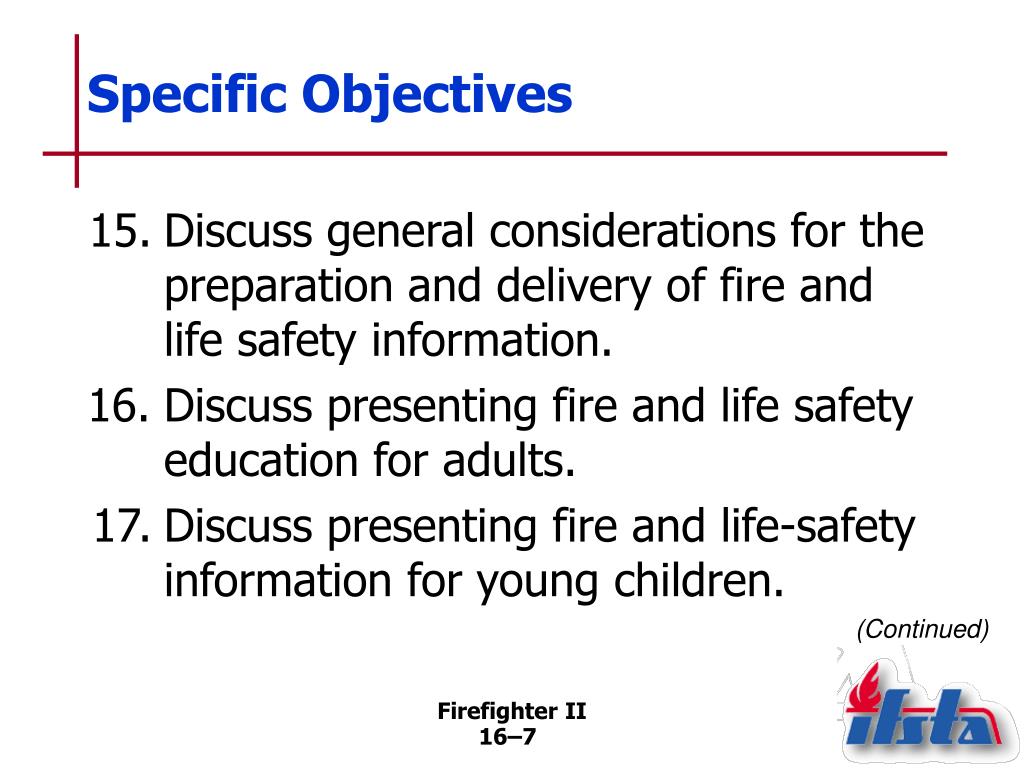 Specific Objectives

15. Discuss general considerations for the preparation and delivery of fire and life safety information.

16. Discuss presenting fire and life safety education for adults.

17. Discuss presenting fire and life-safety information for young children.

(Continued)

Firefighter II
16–7

ifsta